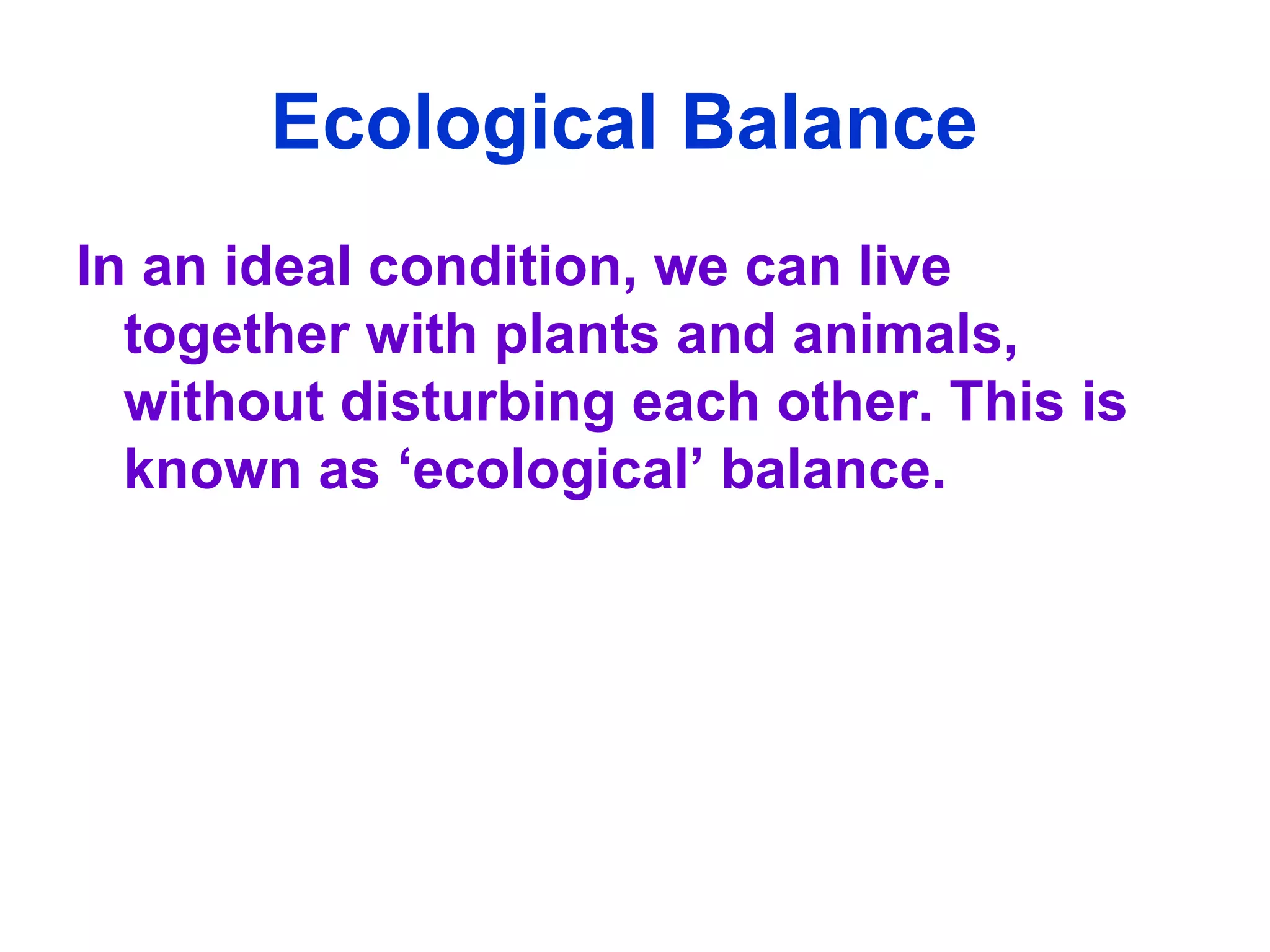 Ecological Balance

In an ideal condition, we can live together with plants and animals, without disturbing each other. This is known as ‘ecological’ balance.